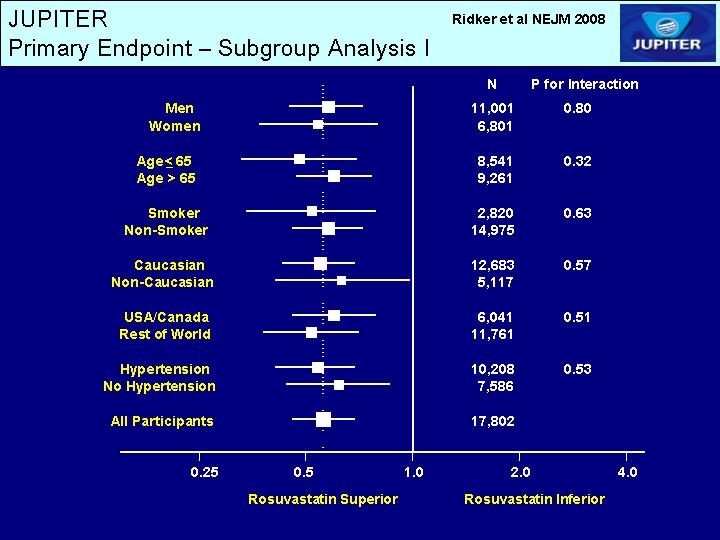 JUPITER
Primary Endpoint – Subgroup Analysis I

Ridker et al NEJM 2008

JUPITER

| | N | P for Interaction |
|---|---|---|
| Men | 11,001 | 0.80 |
| Women | 6,801 | |
| Age $\leq$ 65 | 8,541 | 0.32 |
| Age > 65 | 9,261 | |
| Smoker | 2,820 | 0.63 |
| Non-Smoker | 14,975 | |
| Caucasian | 12,683 | 0.57 |
| Non-Caucasian | 5,117 | |
| USA/Canada | 6,041 | 0.51 |
| Rest of World | 11,761 | |
| Hypertension | 10,208 | 0.53 |
| No Hypertension | 7,586 | |
| All Participants | 17,802 | |

0.25 0.5 1.0 2.0 4.0

Rosuvastatin Superior Rosuvastatin Inferior